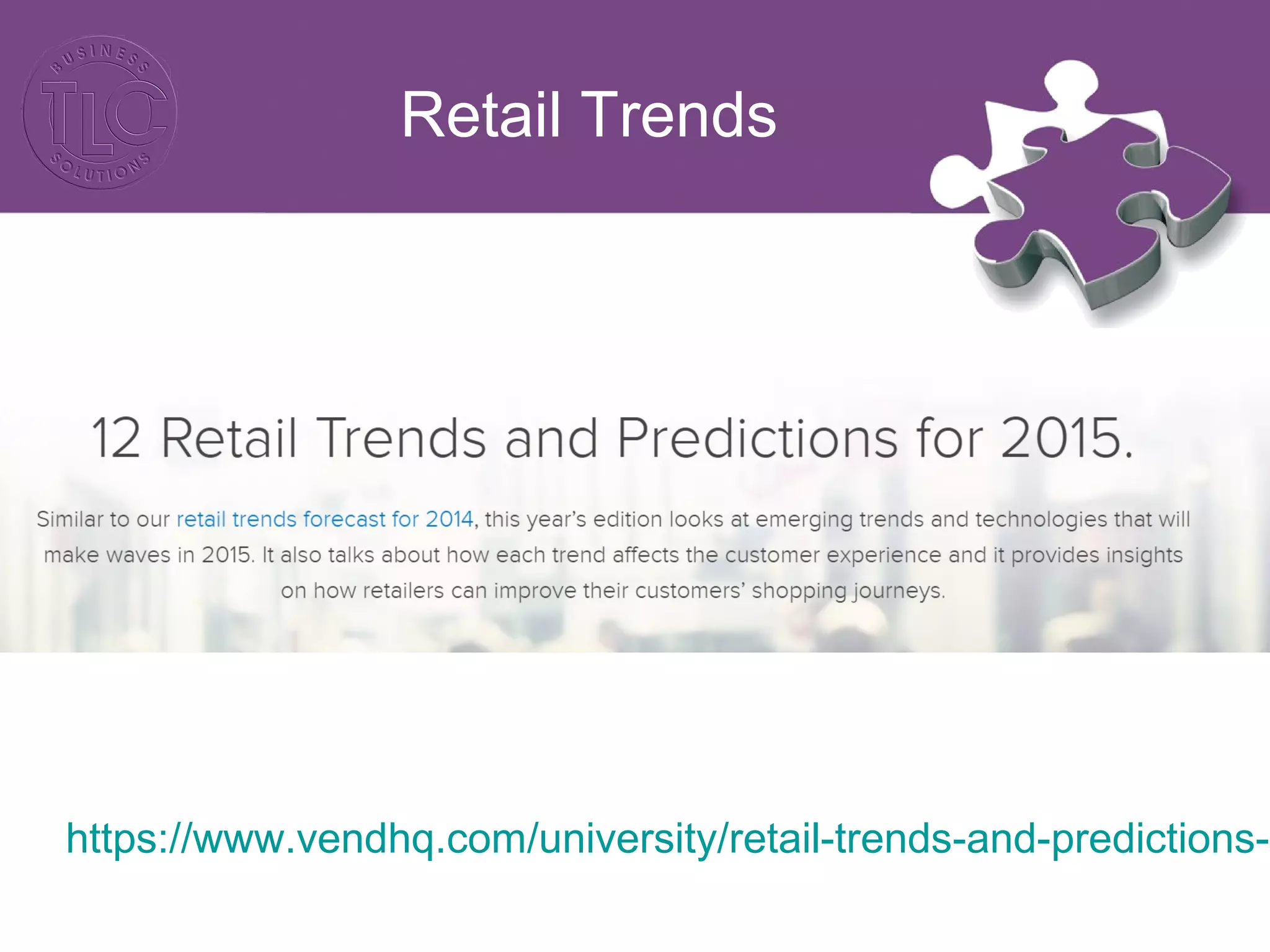 BUSINESS TLC SOLUTIONS

Retail Trends

12 Retail Trends and Predictions for 2015.

Similar to our retail trends forecast for 2014, this year's edition looks at emerging trends and technologies that will make waves in 2015. It also talks about how each trend affects the customer experience and it provides insights on how retailers can improve their customers' shopping journeys.

https://www.vendhq.com/university/retail-trends-and-predictions-